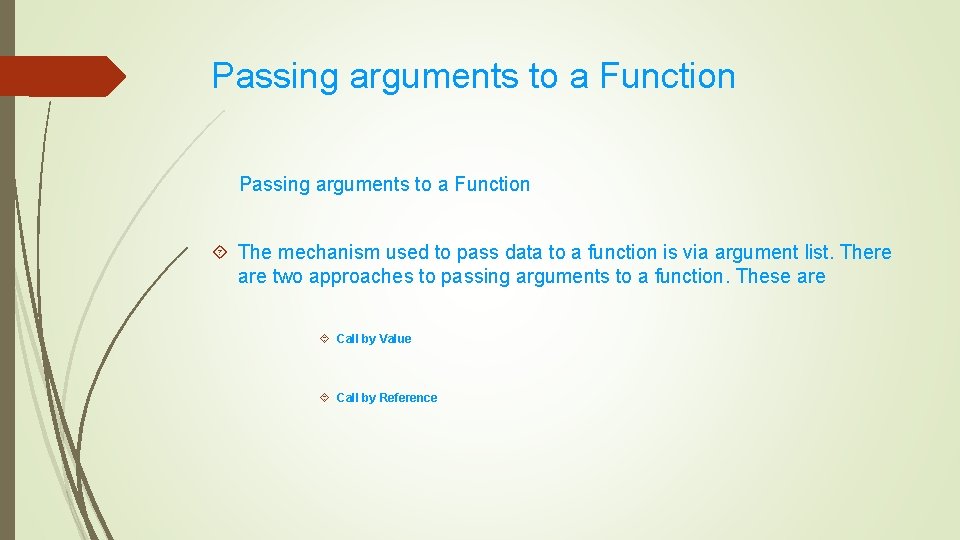 Passing arguments to a Function

Passing arguments to a Function

The mechanism used to pass data to a function is via argument list. There are two approaches to passing arguments to a function. These are

Call by Value

Call by Reference